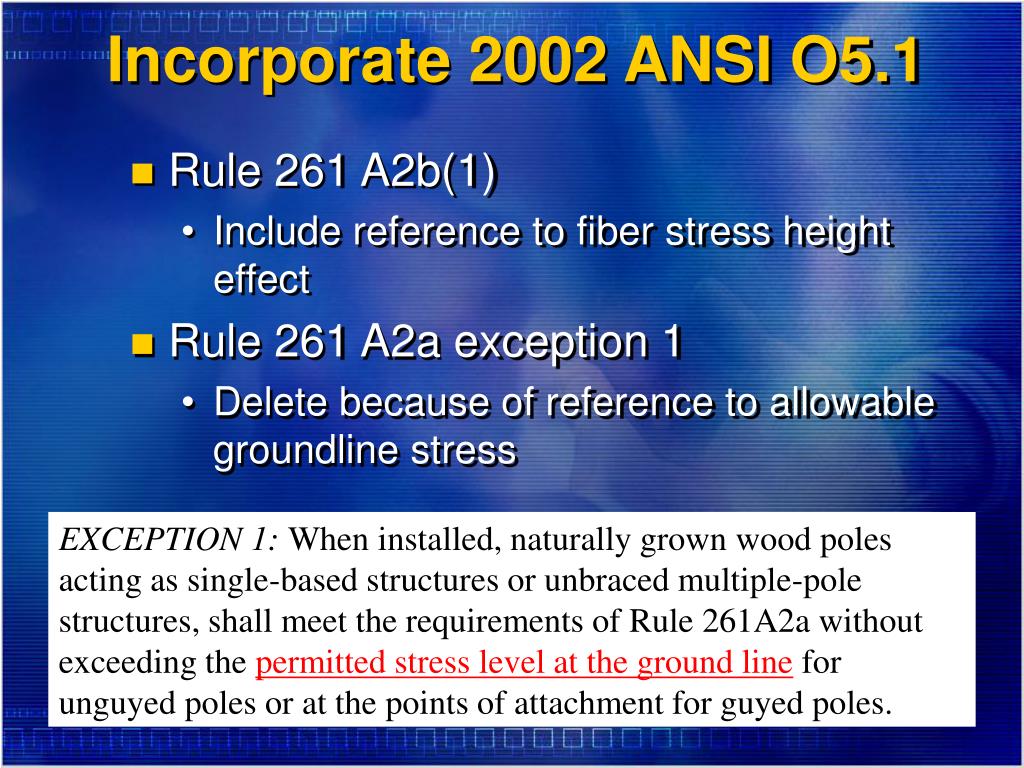 Incorporate 2002 ANSI O5.1

Rule 261 A2b(1)
• Include reference to fiber stress height effect

Rule 261 A2a exception 1
• Delete because of reference to allowable groundline stress

EXCEPTION 1: When installed, naturally grown wood poles acting as single-based structures or unbraced multiple-pole structures, shall meet the requirements of Rule 261A2a without exceeding the permitted stress level at the ground line for unguyed poles or at the points of attachment for guyed poles.